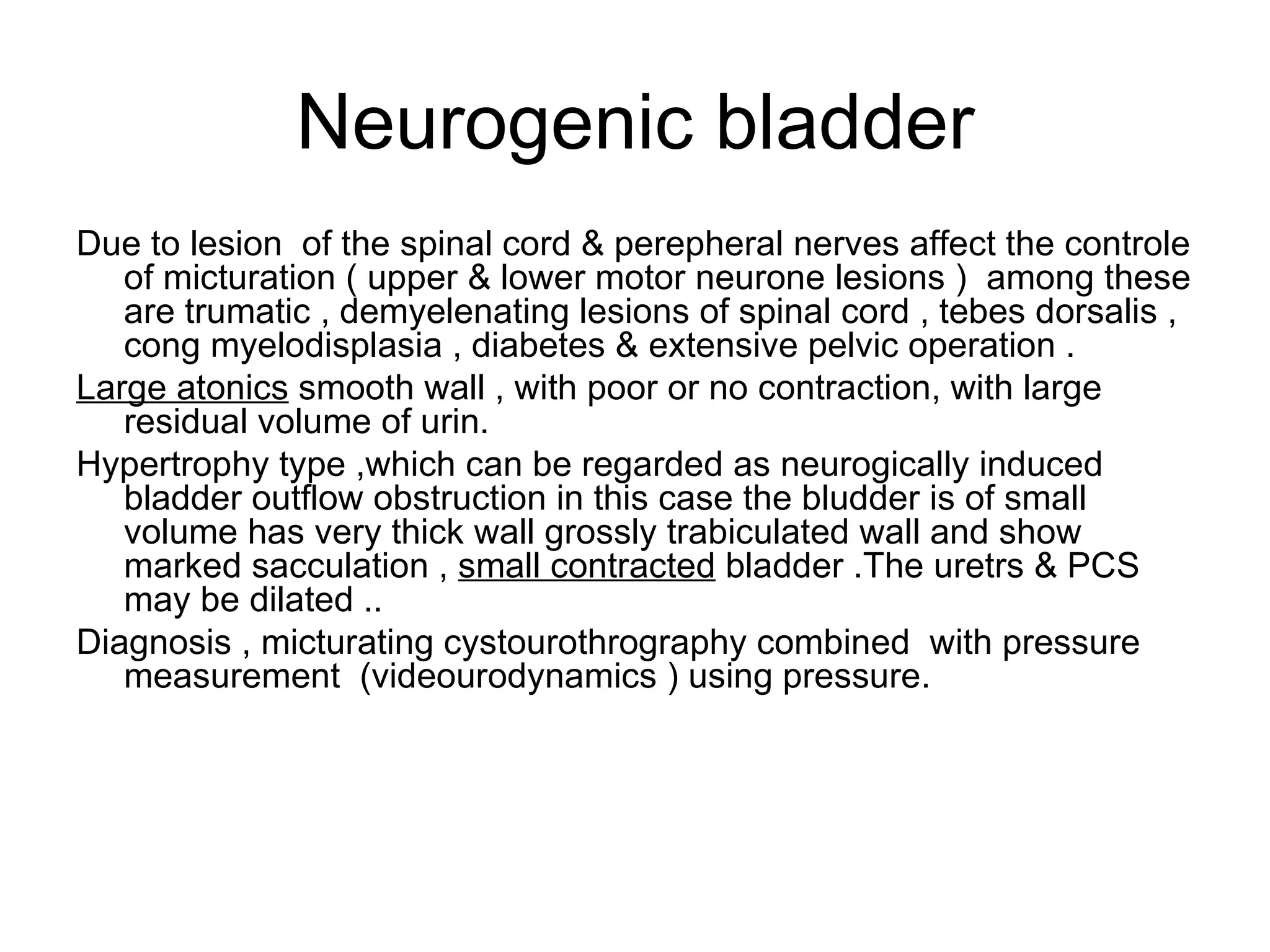 Neurogenic bladder

Due to lesion of the spinal cord & perepheral nerves affect the controle of micturation ( upper & lower motor neurone lesions ) among these are trumatic , demyelenating lesions of spinal cord , tebes dorsalis , cong myelodisplasia , diabetes & extensive pelvic operation .

Large atonics smooth wall , with poor or no contraction, with large residual volume of urin.

Hypertrophy type ,which can be regarded as neurogically induced bladder outflow obstruction in this case the bludder is of small volume has very thick wall grossly trabiculated wall and show marked sacculation , small contracted bladder .The uretrs & PCS may be dilated ..

Diagnosis , micturating cystourothrography combined with pressure measurement (videourodynamics ) using pressure.